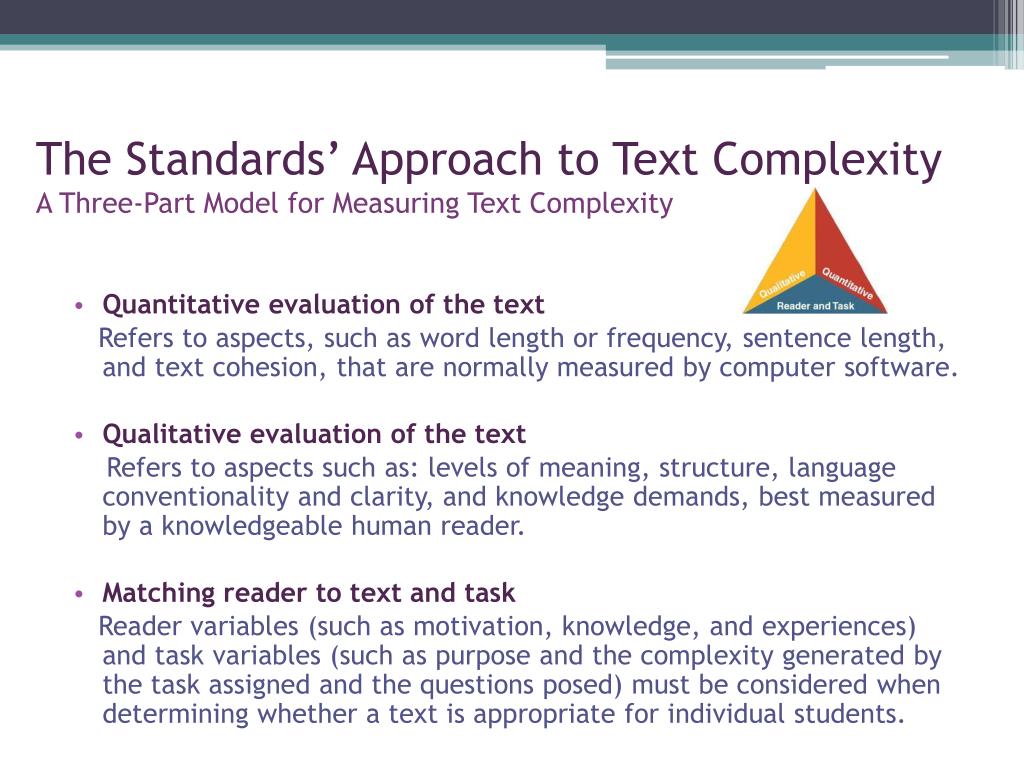 The Standards' Approach to Text Complexity
A Three-Part Model for Measuring Text Complexity

Qualitative
Quantitative
Reader and Task

• Quantitative evaluation of the text
Refers to aspects, such as word length or frequency, sentence length, and text cohesion, that are normally measured by computer software.

• Qualitative evaluation of the text
Refers to aspects such as: levels of meaning, structure, language conventionality and clarity, and knowledge demands, best measured by a knowledgeable human reader.

• Matching reader to text and task
Reader variables (such as motivation, knowledge, and experiences) and task variables (such as purpose and the complexity generated by the task assigned and the questions posed) must be considered when determining whether a text is appropriate for individual students.